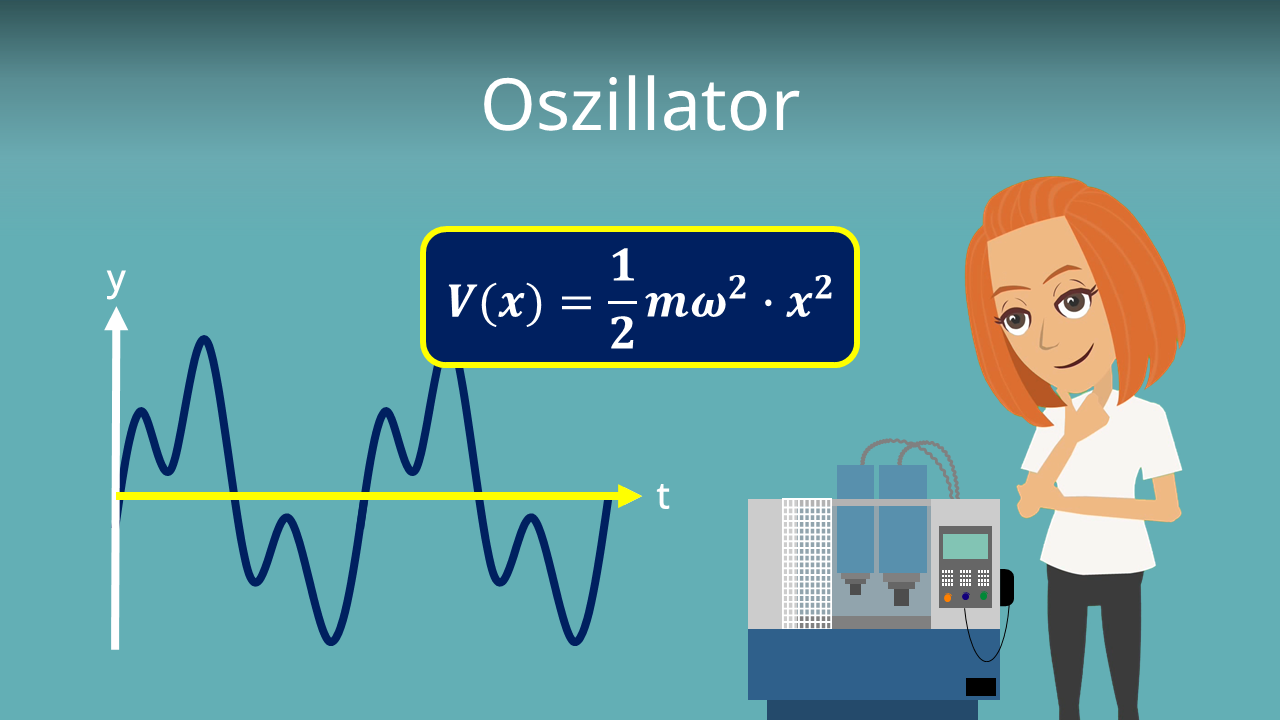 Oszillator

$V(x) = \frac{1}{2}m\omega^2 \cdot x^2$

y

t